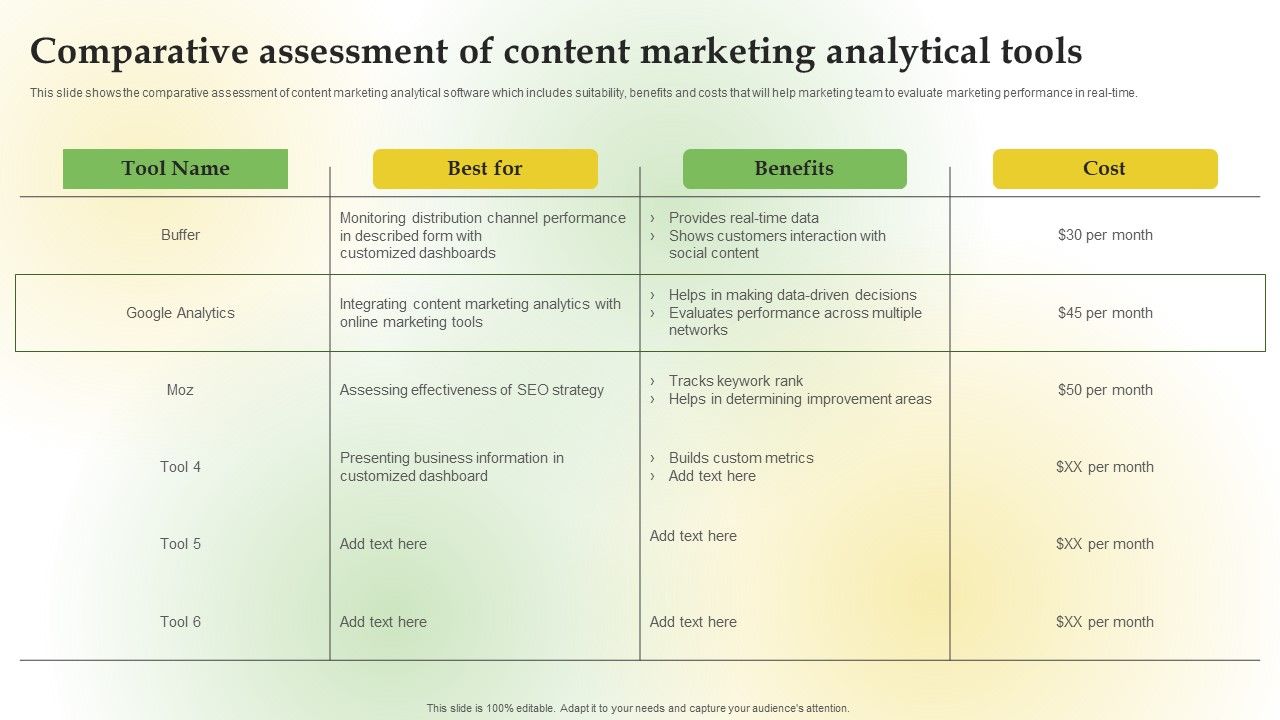 Comparative assessment of content marketing analytical tools

This slide shows the comparative assessment of content marketing analytical software which includes suitability, benefits and costs that will help marketing team to evaluate marketing performance in real-time.

| Tool Name | Best for | Benefits | Cost |
|---|---|---|---|
| Buffer | Monitoring distribution channel performance in described form with customized dashboards | › Provides real-time data › Shows customers interaction with social content | $30 per month |
| Google Analytics | Integrating content marketing analytics with online marketing tools | › Helps in making data-driven decisions › Evaluates performance across multiple networks | $45 per month |
| Moz | Assessing effectiveness of SEO strategy | › Tracks keyword rank › Helps in determining improvement areas | $50 per month |
| Tool 4 | Presenting business information in customized dashboard | › Builds custom metrics › Add text here | $XX per month |
| Tool 5 | Add text here | Add text here | $XX per month |
| Tool 6 | Add text here | Add text here | $XX per month |

This slide is 100% editable. Adapt it to your needs and capture your audience's attention.